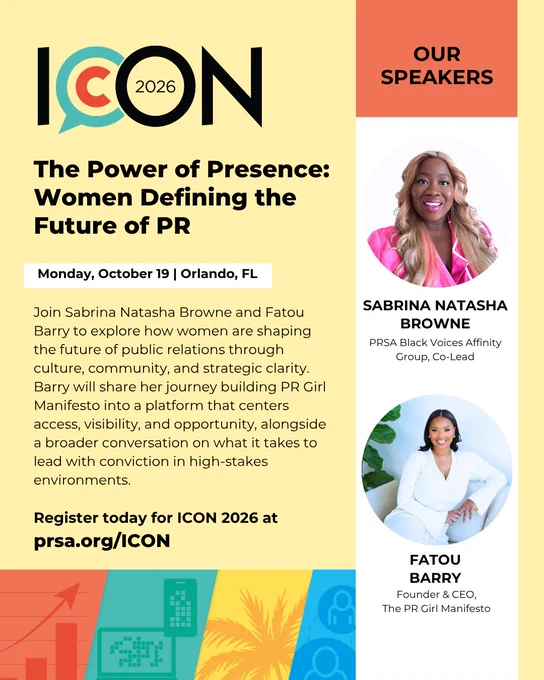 ICON 2026

The Power of Presence: Women Defining the Future of PR

Monday, October 19 | Orlando, FL

Join Sabrina Natasha Browne and Fatou Barry to explore how women are shaping the future of public relations through culture, community, and strategic clarity. Barry will share her journey building PR Girl Manifesto into a platform that centers access, visibility, and opportunity, alongside a broader conversation on what it takes to lead with conviction in high-stakes environments.

Register today for ICON 2026 at prsa.org/ICON

OUR SPEAKERS

SABRINA NATASHA BROWNE
PRSA Black Voices Affinity Group, Co-Lead

FATOU BARRY
Founder & CEO, The PR Girl Manifesto